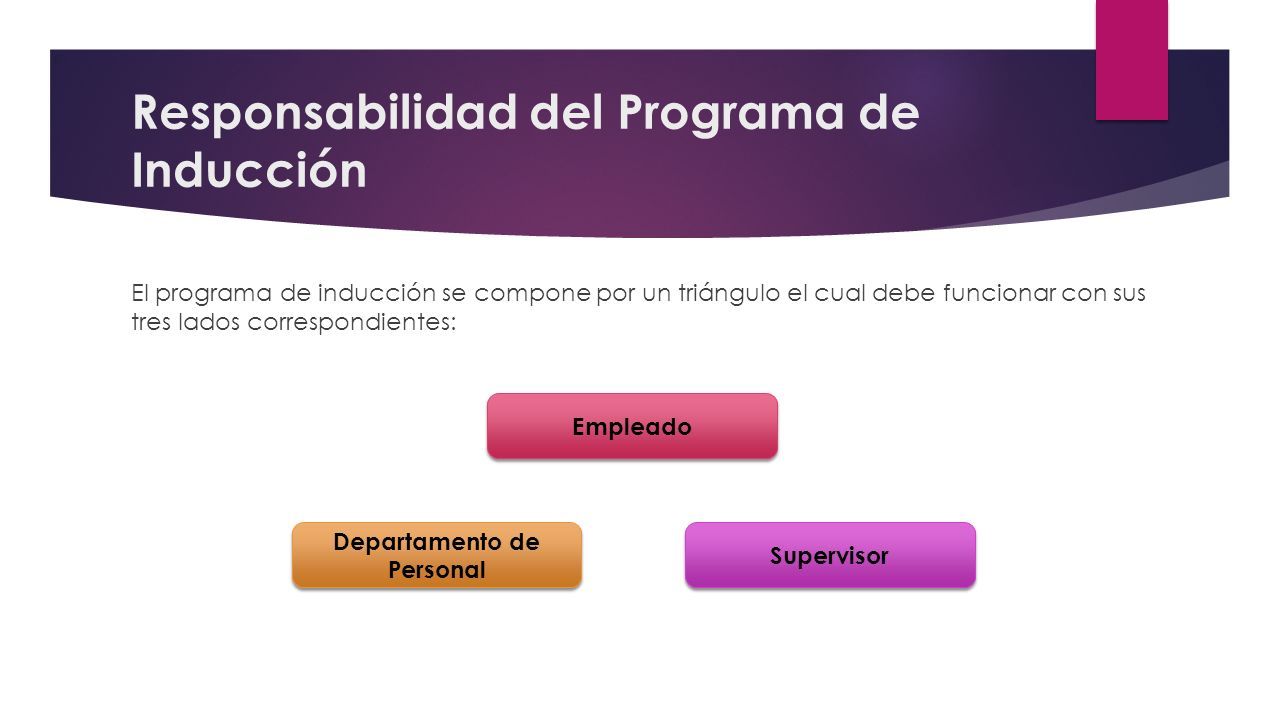 Responsabilidad del Programa de Inducción

El programa de inducción se compone por un triángulo el cual debe funcionar con sus tres lados correspondientes:

Empleado

Departamento de Personal

Supervisor